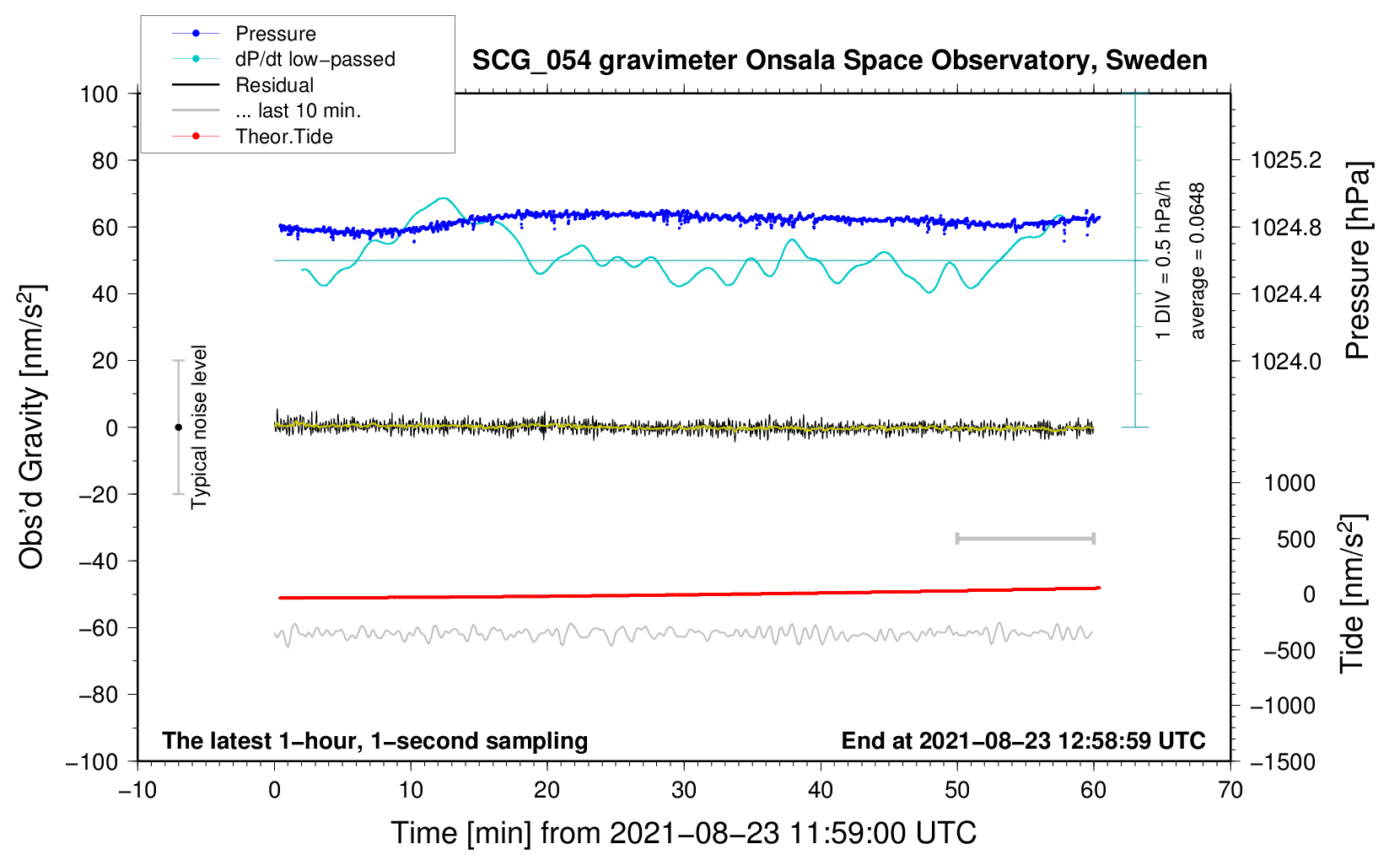 Pressure
dP/dt low−passed
Residual
... last 10 min.
Theor.Tide

SCG_054 gravimeter Onsala Space Observatory, Sweden

100
80
60
40
20
0
−20
−40
−60
−80
−100

Obs'd Gravity [nm/s$^2$]

Typical noise level

1 DIV = 0.5 hPa/h
average = 0.0648

1025.2
1024.8
1024.4
1024.0

Pressure [hPa]

1000
500
0
−500
−1000
−1500

Tide [nm/s$^2$]

The latest 1−hour, 1−second sampling
End at 2021−08−23 12:58:59 UTC

−10
0
10
20
30
40
50
60
70

Time [min] from 2021−08−23 11:59:00 UTC